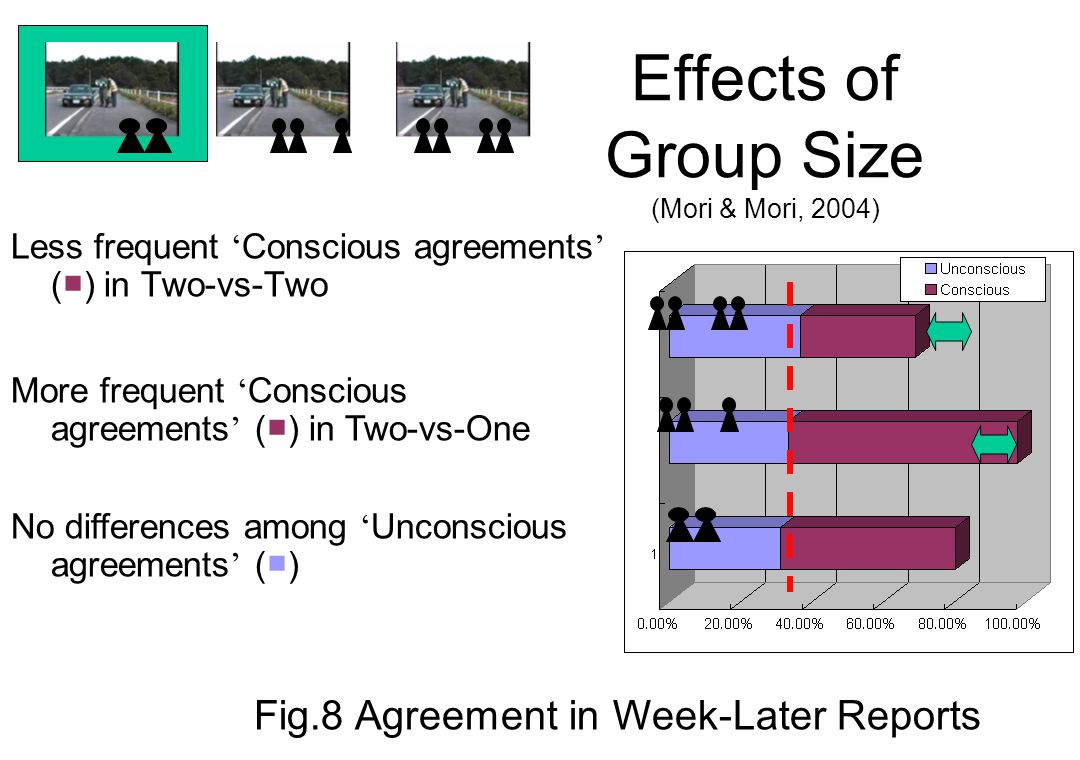 Effects of Group Size
(Mori & Mori, 2004)

Less frequent ‘Conscious agreements’ (■) in Two-vs-Two

More frequent ‘Conscious agreements’ (■) in Two-vs-One

No differences among ‘Unconscious agreements’ (■)

Unconscious
Conscious

1

0.00% 20.00% 40.00% 60.00% 80.00% 100.00%

Fig.8 Agreement in Week-Later Reports